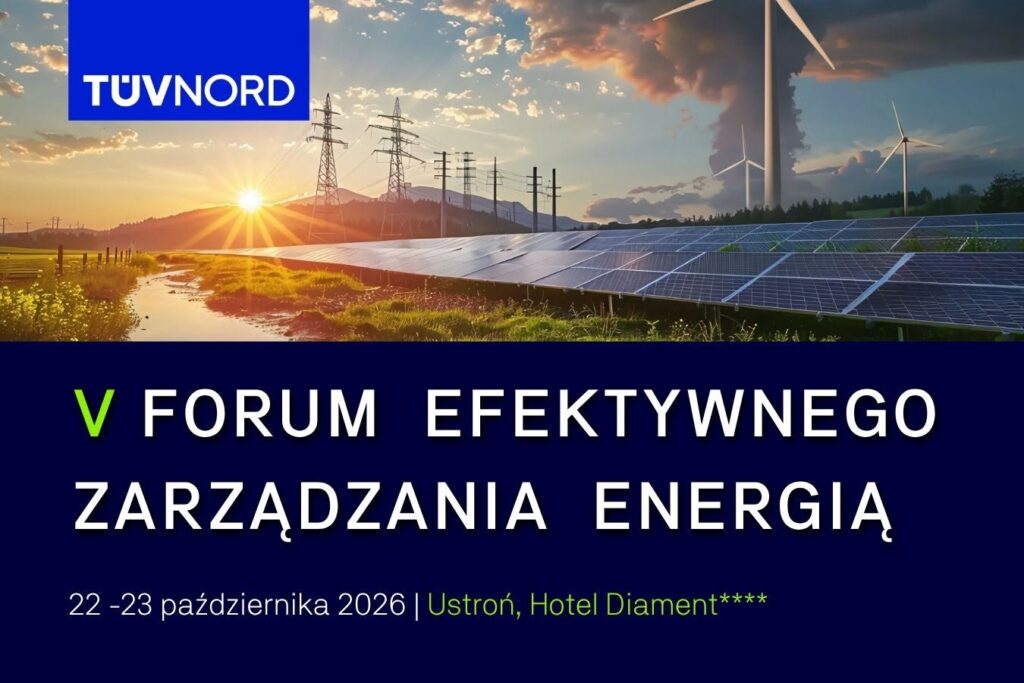 TÜVNORD

V FORUM EFEKTYWNEGO ZARZĄDZANIA ENERGIĄ

22 -23 października 2026 | Ustroń, Hotel Diament****